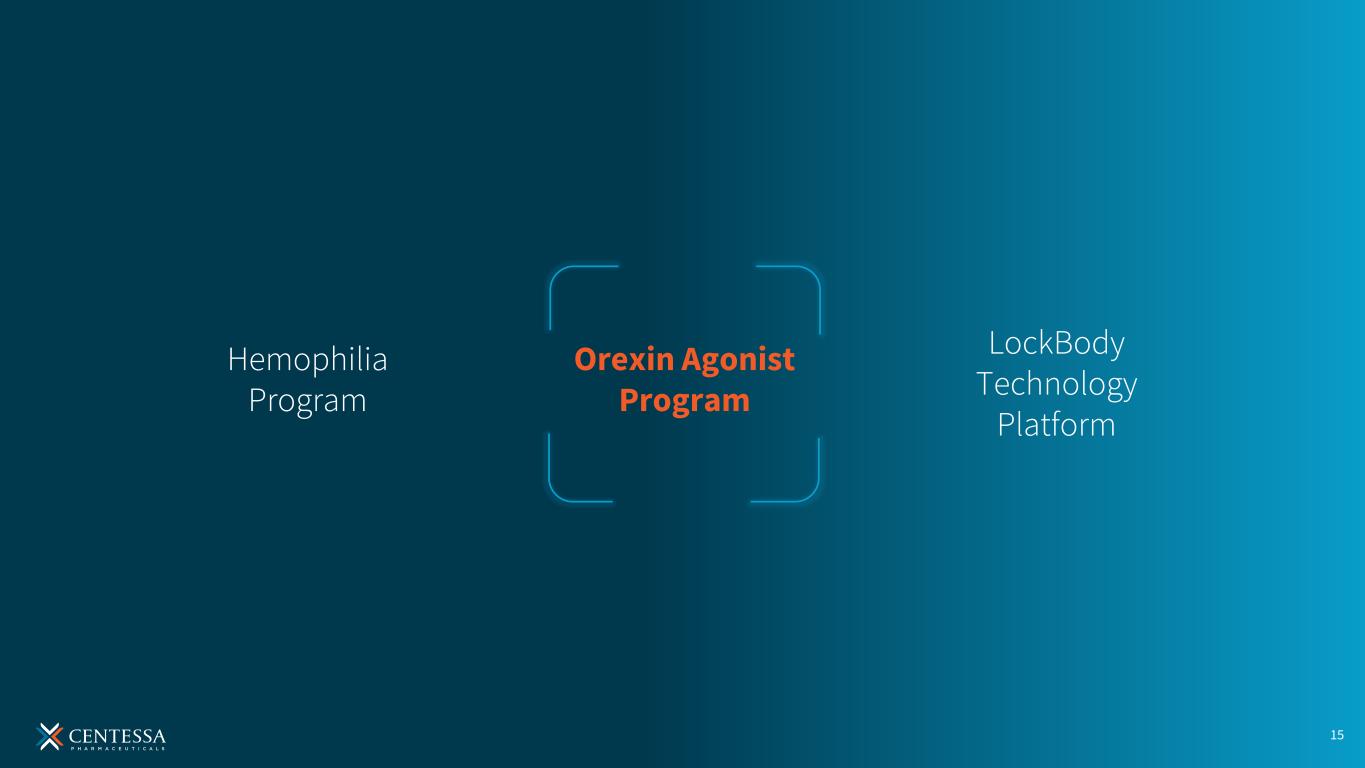 Hemophilia Program

Orexin Agonist Program

LockBody Technology Platform

CENTESSA
PHARMACEUTICALS

15